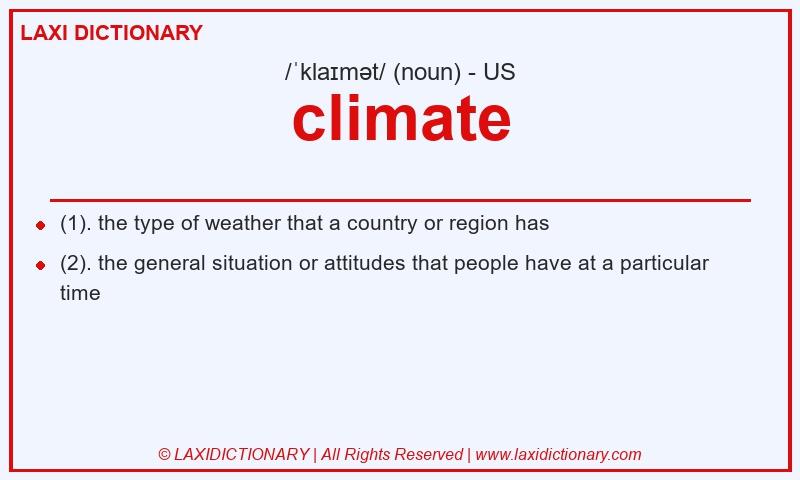 LAXI DICTIONARY

/ˈklaɪmət/ (noun) - US

climate

- (1). the type of weather that a country or region has
- (2). the general situation or attitudes that people have at a particular time

© LAXIDICTIONARY | All Rights Reserved | www.laxidictionary.com